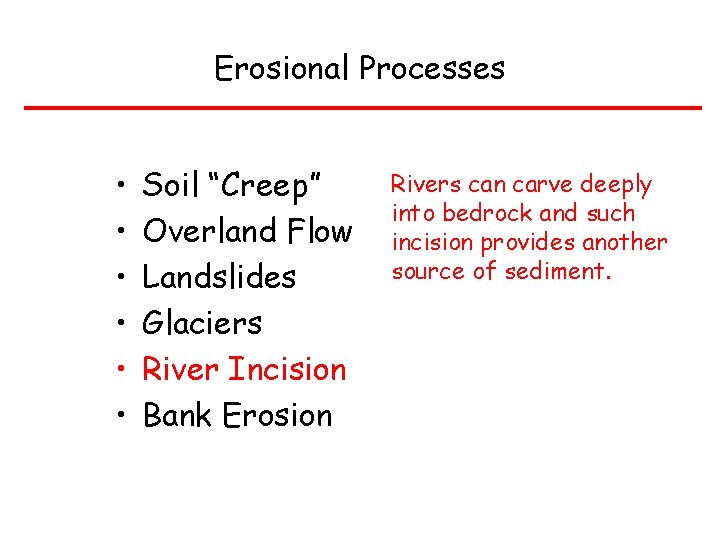 Erosional Processes

• Soil “Creep”
• Overland Flow
• Landslides
• Glaciers
• River Incision
• Bank Erosion

Rivers can carve deeply into bedrock and such incision provides another source of sediment.